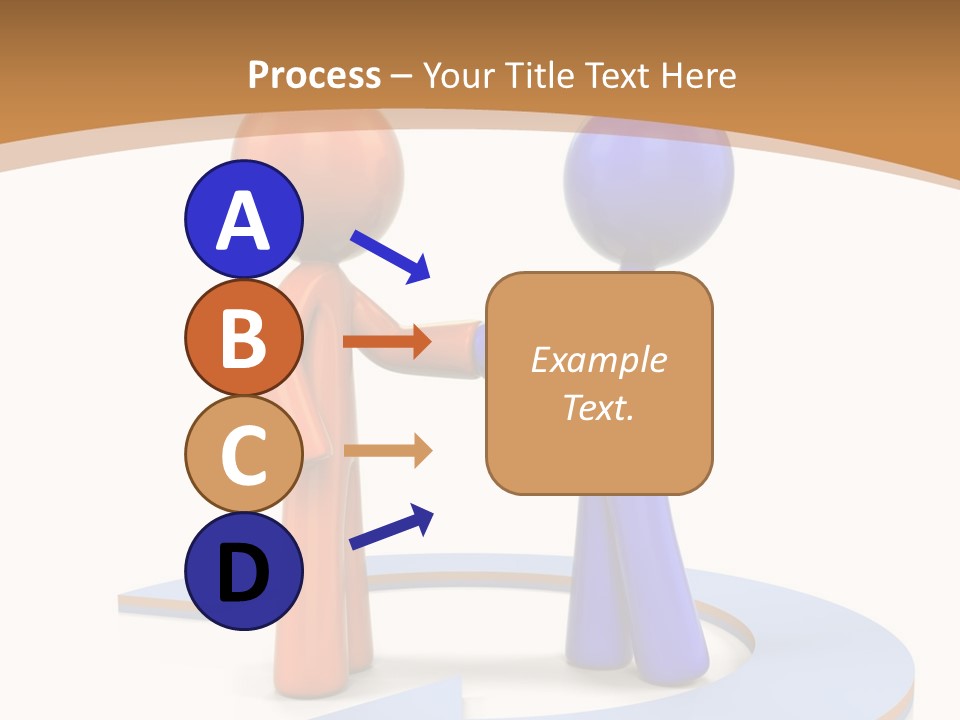 Process – Your Title Text Here

A

B

C

D

Example Text.